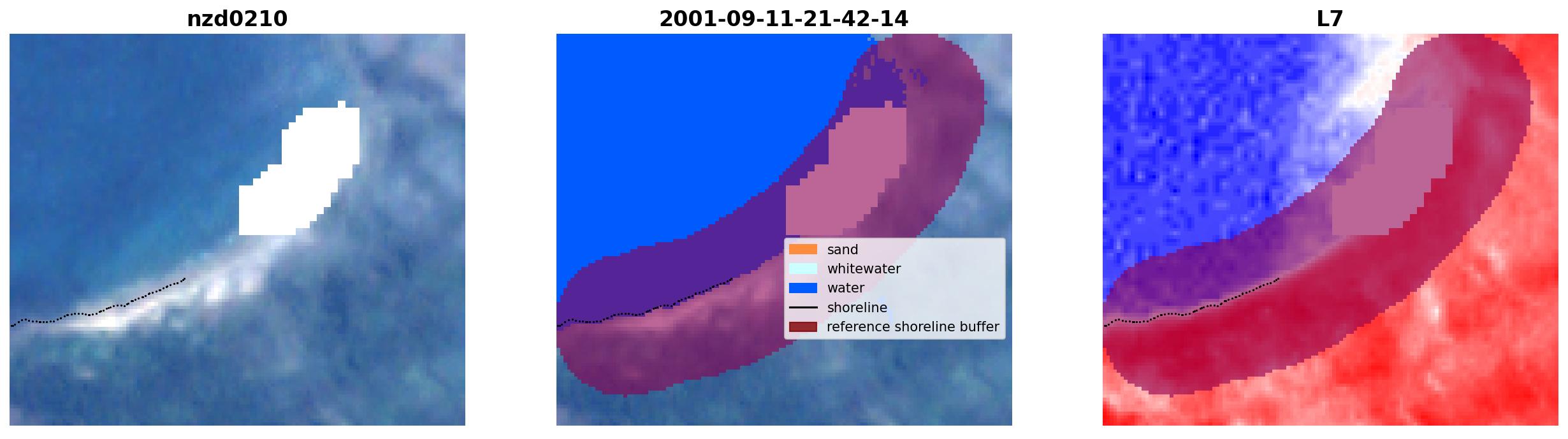 nzd0210

2001-09-11-21-42-14

sand
whitewater
water
shoreline
reference shoreline buffer

L7